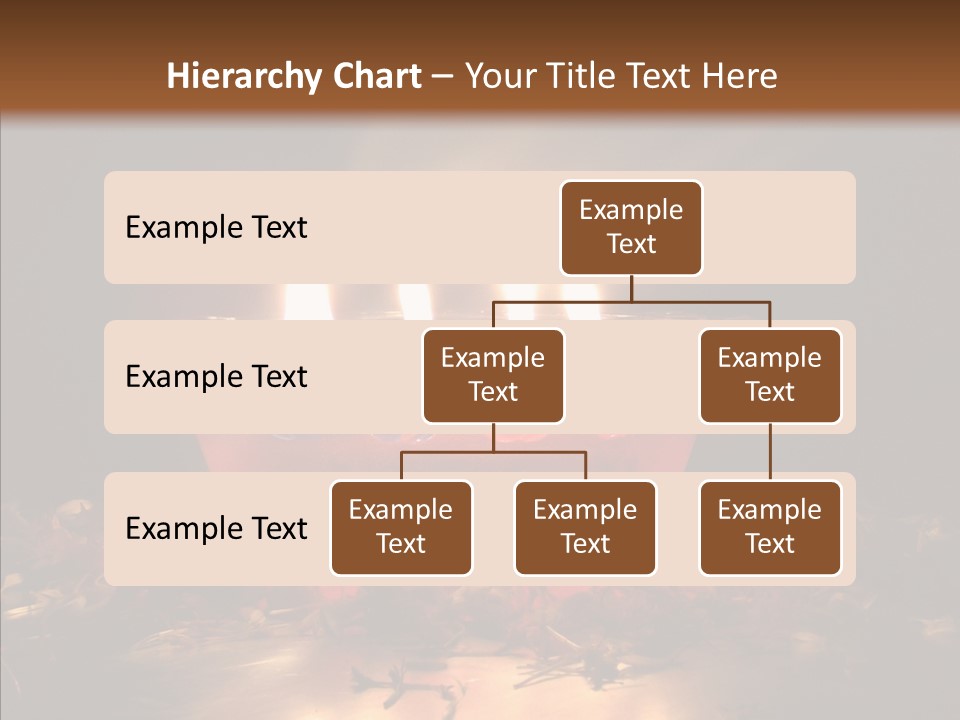 Hierarchy Chart – Your Title Text Here

Example Text

Example Text

Example Text

Example Text

Example Text

Example Text

Example Text

Example Text

Example Text